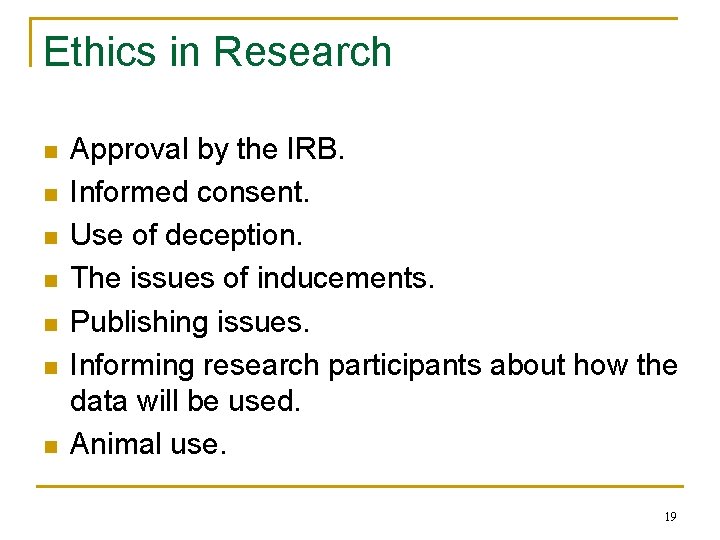 Ethics in Research

- Approval by the IRB.
- Informed consent.
- Use of deception.
- The issues of inducements.
- Publishing issues.
- Informing research participants about how the data will be used.
- Animal use.

19